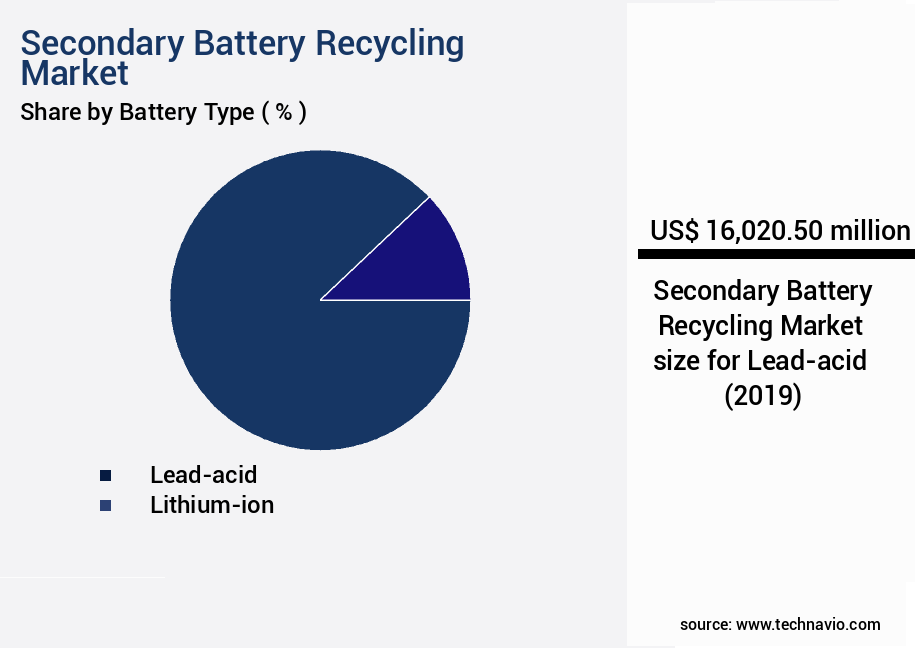 Secondary Battery Recycling Market
Share by Battery Type ( % )

Lead-acid
Lithium-ion

US$ 16,020.50 million

Secondary Battery Recycling Market size for Lead-acid (2019)

source: www.technavio.com